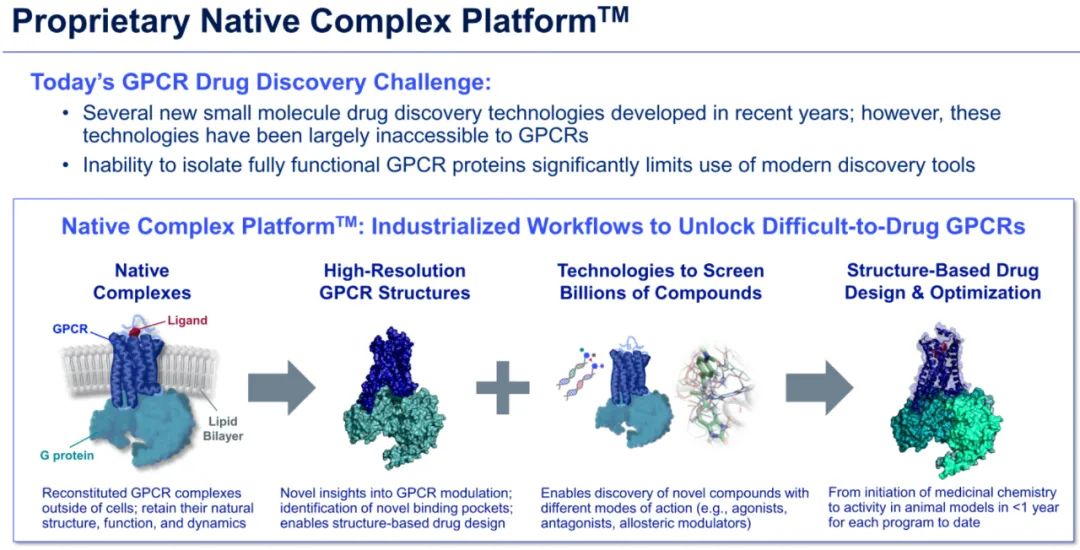 Proprietary Native Complex Platform$^{TM}$

Today's GPCR Drug Discovery Challenge:

• Several new small molecule drug discovery technologies developed in recent years; however, these technologies have been largely inaccessible to GPCRs

• Inability to isolate fully functional GPCR proteins significantly limits use of modern discovery tools

Native Complex Platform$^{TM}$: Industrialized Workflows to Unlock Difficult-to-Drug GPCRs

Native Complexes

GPCR

Ligand

Lipid Bilayer

G protein

Reconstituted GPCR complexes outside of cells; retain their natural structure, function, and dynamics

High-Resolution GPCR Structures

Novel insights into GPCR modulation; identification of novel binding pockets; enables structure-based drug design

Technologies to Screen Billions of Compounds

Enables discovery of novel compounds with different modes of action (e.g., agonists, antagonists, allosteric modulators)

Structure-Based Drug Design & Optimization

From initiation of medicinal chemistry to activity in animal models in <1 year for each program to date